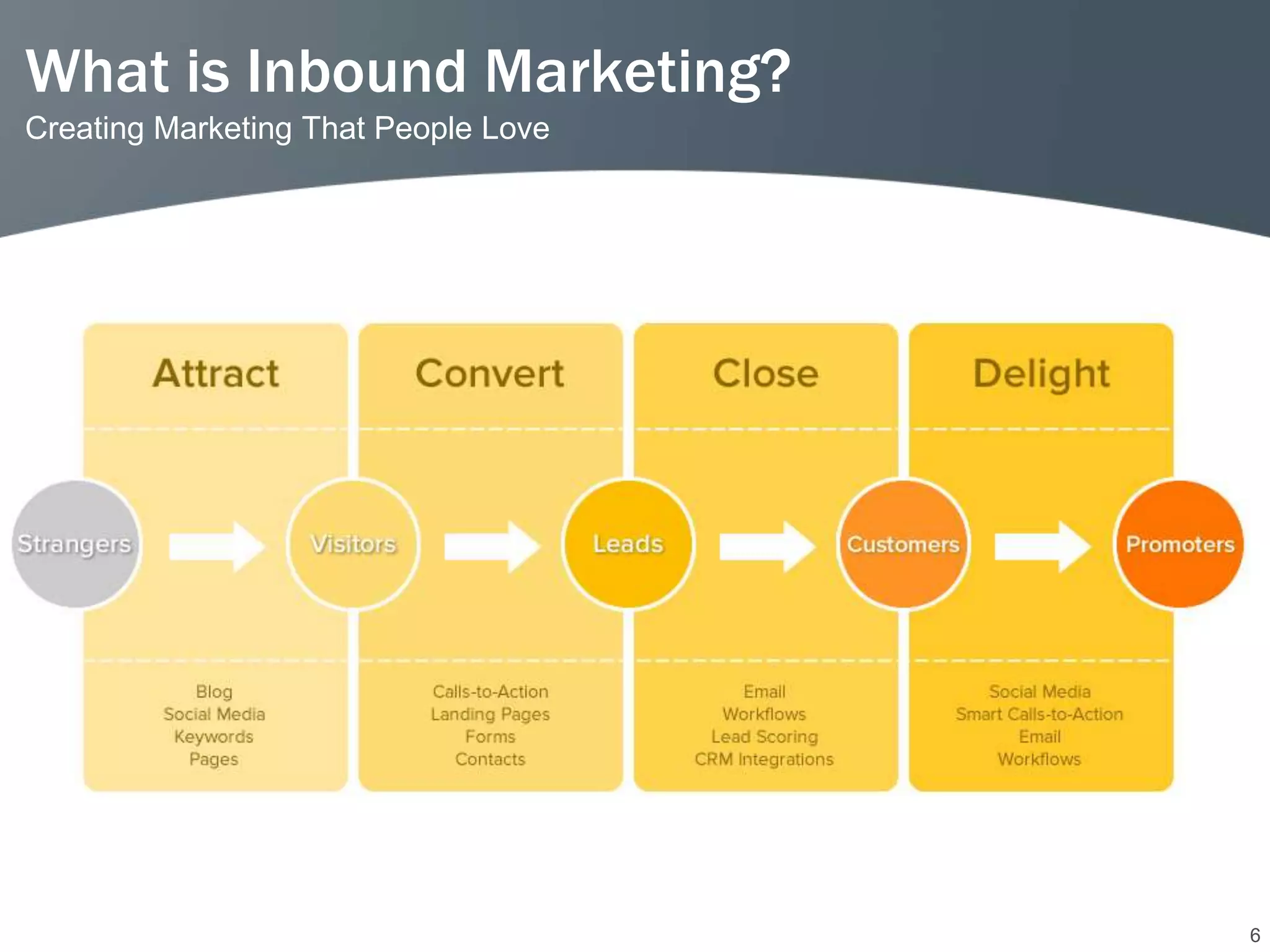 What is Inbound Marketing?
Creating Marketing That People Love

Attract
Convert
Close
Delight

Strangers
Visitors
Leads
Customers
Promoters

Blog
Social Media
Keywords
Pages

Calls-to-Action
Landing Pages
Forms
Contacts

Email
Workflows
Lead Scoring
CRM Integrations

Social Media
Smart Calls-to-Action
Email
Workflows

6